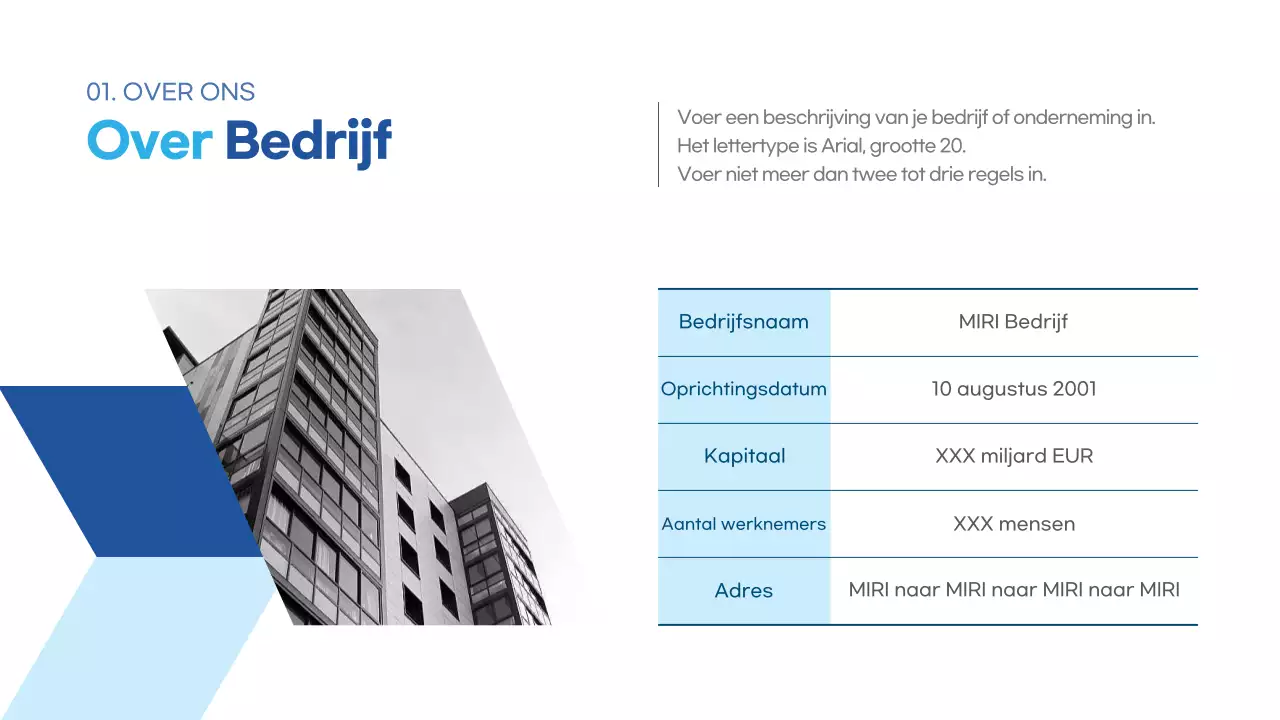 01. OVER ONS

Over Bedrijf

Voer een beschrijving van je bedrijf of onderneming in.
Het lettertype is Arial, grootte 20.
Voer niet meer dan twee tot drie regels in.

| Bedrijfsnaam | MIRI Bedrijf |
|---|---|
| Oprichtingsdatum | 10 augustus 2001 |
| Kapitaal | XXX miljard EUR |
| Aantal werknemers | XXX mensen |
| Adres | MIRI naar MIRI naar MIRI naar MIRI |